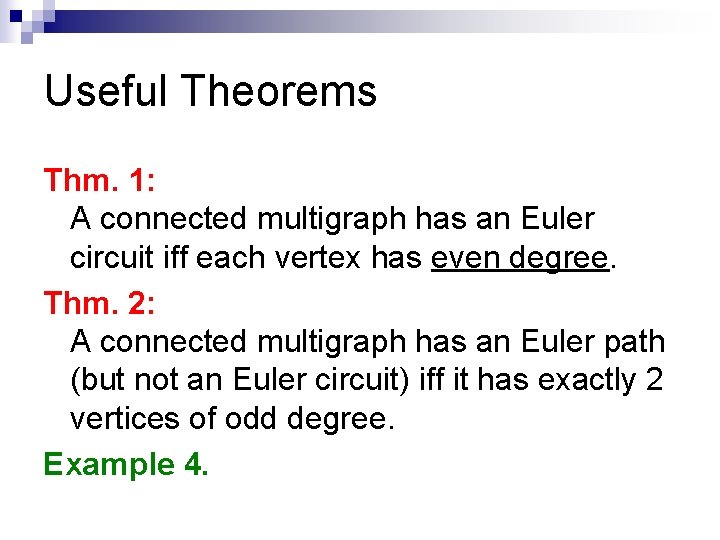 Useful Theorems

Thm. 1:
A connected multigraph has an Euler circuit iff each vertex has even degree.

Thm. 2:
A connected multigraph has an Euler path (but not an Euler circuit) iff it has exactly 2 vertices of odd degree.

Example 4.